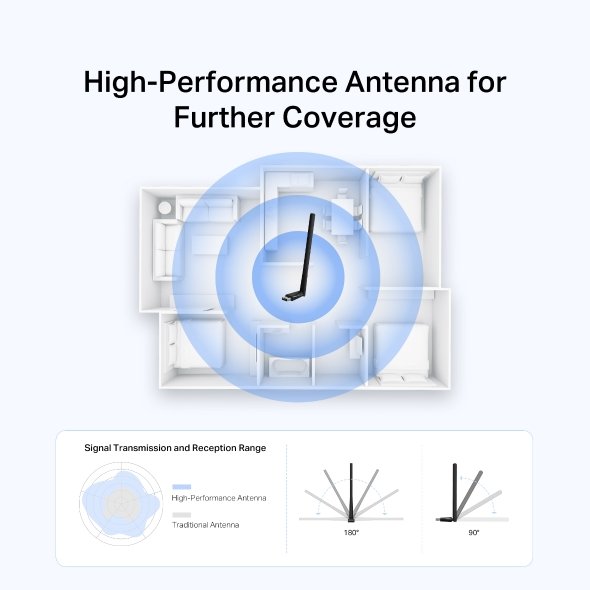 High-Performance Antenna for Further Coverage

Signal Transmission and Reception Range

High-Performance Antenna

Traditional Antenna

180°

90°